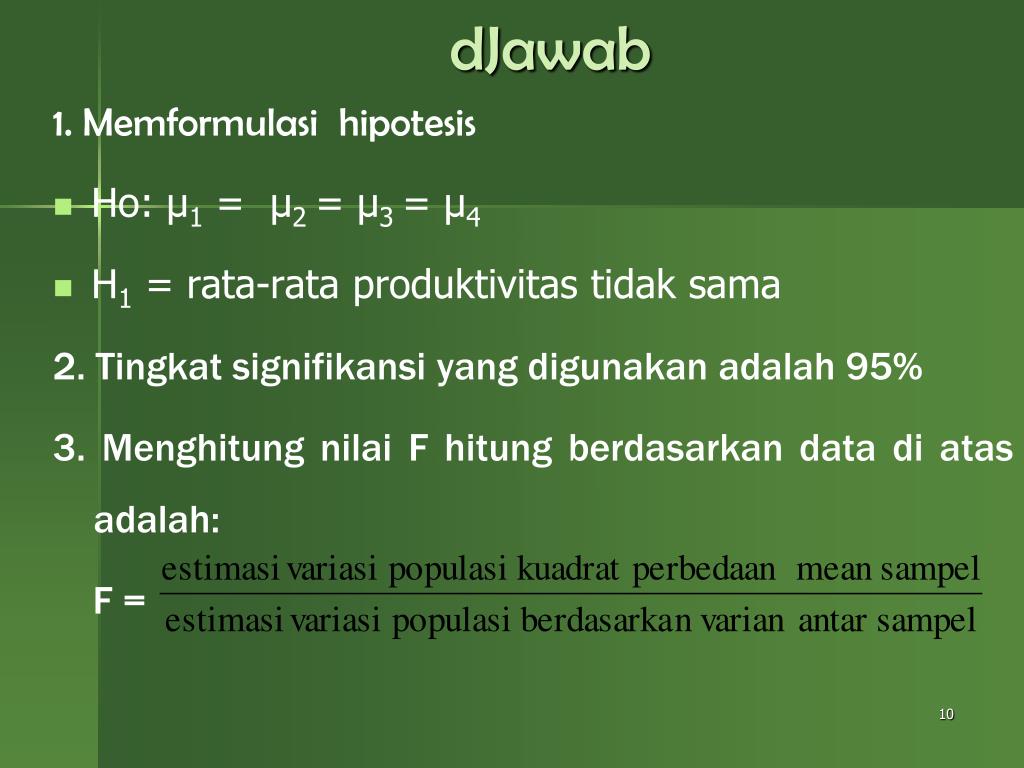 dJawab

1. Memformulasi hipotesis

Ho: $\mu_1 = \mu_2 = \mu_3 = \mu_4$

$H_1$ = rata-rata produktivitas tidak sama

2. Tingkat signifikansi yang digunakan adalah 95%

3. Menghitung nilai F hitung berdasarkan data di atas adalah:

F = $\frac{\text{estimasi variasi populasi kuadrat perbedaan mean sampel}}{\text{estimasi variasi populasi berdasarkan varian antar sampel}}$

10